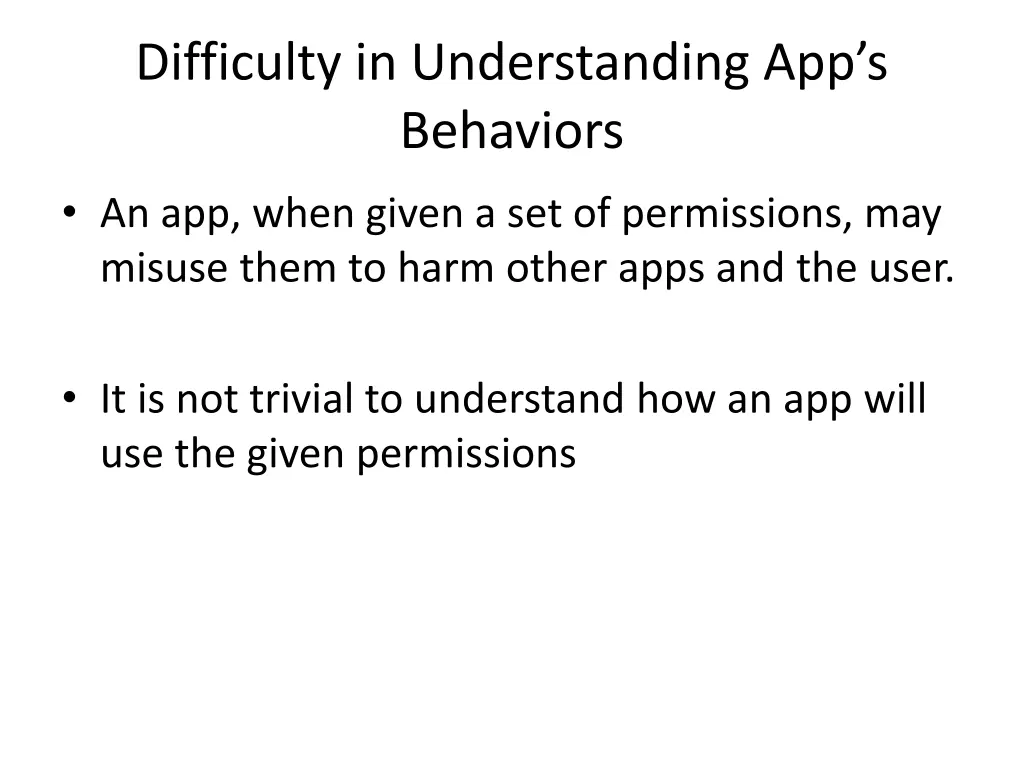 Difficulty in Understanding App’s Behaviors

• An app, when given a set of permissions, may misuse them to harm other apps and the user.

• It is not trivial to understand how an app will use the given permissions